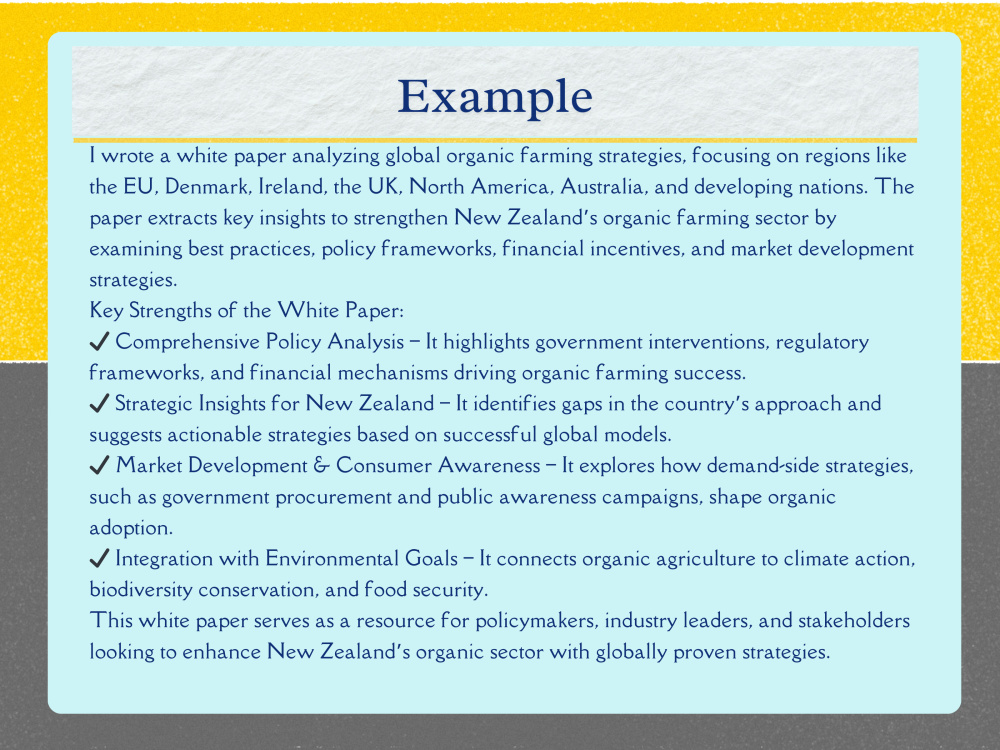 Example

I wrote a white paper analyzing global organic farming strategies, focusing on regions like the EU, Denmark, Ireland, the UK, North America, Australia, and developing nations. The paper extracts key insights to strengthen New Zealand's organic farming sector by examining best practices, policy frameworks, financial incentives, and market development strategies.
Key Strengths of the White Paper:
✔ Comprehensive Policy Analysis – It highlights government interventions, regulatory frameworks, and financial mechanisms driving organic farming success.
✔ Strategic Insights for New Zealand – It identifies gaps in the country's approach and suggests actionable strategies based on successful global models.
✔ Market Development & Consumer Awareness – It explores how demand-side strategies, such as government procurement and public awareness campaigns, shape organic adoption.
✔ Integration with Environmental Goals – It connects organic agriculture to climate action, biodiversity conservation, and food security.
This white paper serves as a resource for policymakers, industry leaders, and stakeholders looking to enhance New Zealand's organic sector with globally proven strategies.